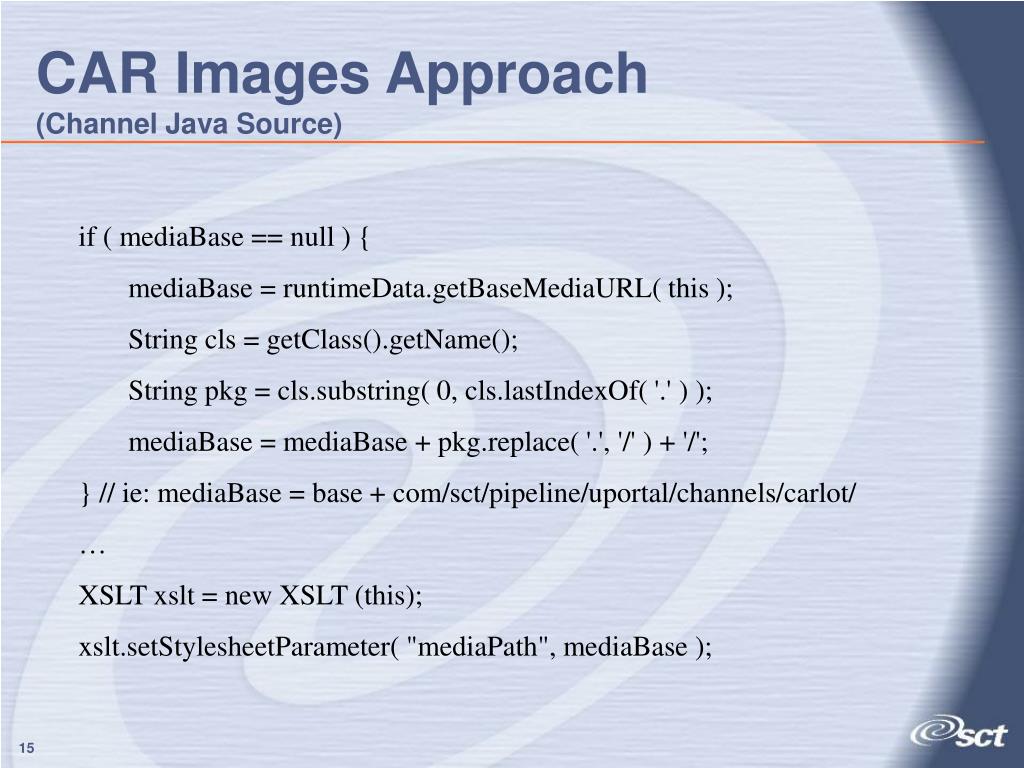 CAR Images Approach
(Channel Java Source)

if ( mediaBase == null ) {

mediaBase = runtimeData.getBaseMediaURL( this );

String cls = getClass().getName();

String pkg = cls.substring( 0, cls.lastIndexOf( '.' ) );

mediaBase = mediaBase + pkg.replace( '.', '/' ) + '/';

} // ie: mediaBase = base + com/sct/pipeline/uportal/channels/carlot/

…

XSLT xslt = new XSLT (this);

xslt.setStylesheetParameter( "mediaPath", mediaBase );

15

sct